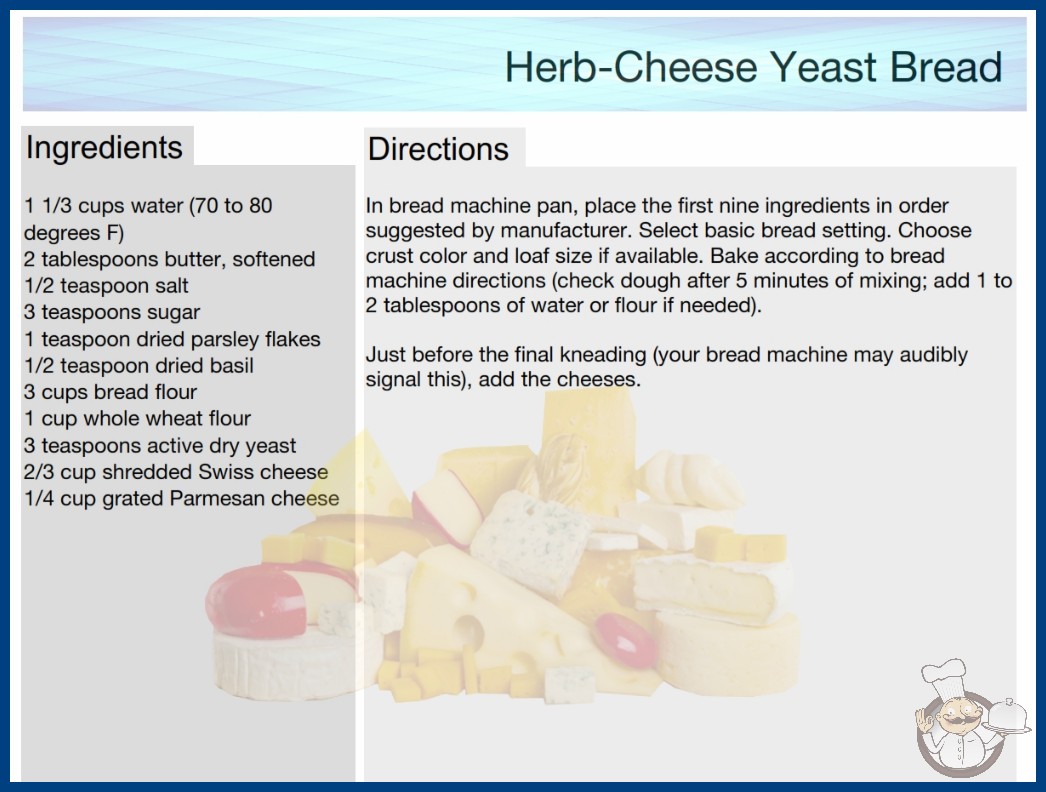 Herb-Cheese Yeast Bread

Ingredients

1 1/3 cups water (70 to 80 degrees F)
2 tablespoons butter, softened
1/2 teaspoon salt
3 teaspoons sugar
1 teaspoon dried parsley flakes
1/2 teaspoon dried basil
3 cups bread flour
1 cup whole wheat flour
3 teaspoons active dry yeast
2/3 cup shredded Swiss cheese
1/4 cup grated Parmesan cheese

Directions

In bread machine pan, place the first nine ingredients in order suggested by manufacturer. Select basic bread setting. Choose crust color and loaf size if available. Bake according to bread machine directions (check dough after 5 minutes of mixing; add 1 to 2 tablespoons of water or flour if needed).

Just before the final kneading (your bread machine may audibly signal this), add the cheeses.